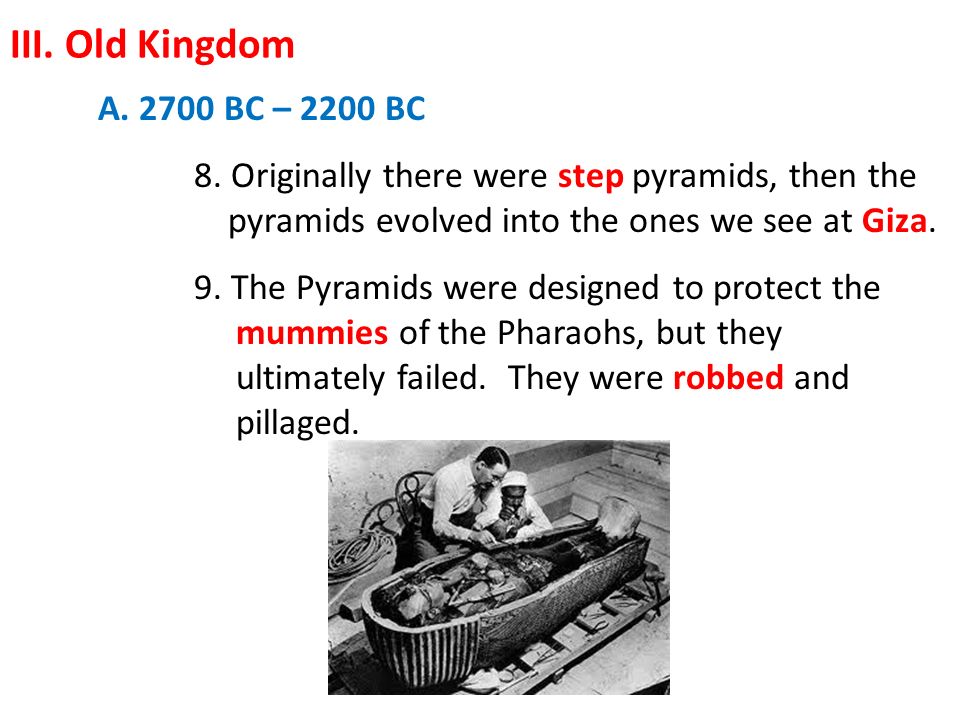 III. Old Kingdom

A. 2700 BC – 2200 BC

8. Originally there were step pyramids, then the pyramids evolved into the ones we see at Giza.

9. The Pyramids were designed to protect the mummies of the Pharaohs, but they ultimately failed. They were robbed and pillaged.